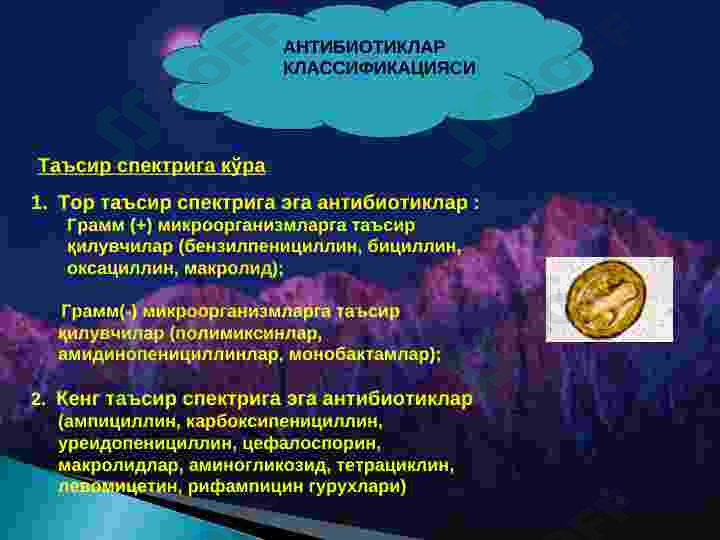 АНТИБИОТИКЛАР КЛАССИФИКАЦИЯСИ

Таъсир спектрига кўра

1. Тор таъсир спектрига эга антибиотиклар :
Грамм (+) микроорганизмларга таъсир қилувчилар (бензилпенициллин, бициллин, оксациллин, макролид);

Грамм(-) микроорганизмларга таъсир қилувчилар (полимиксинлар, амидинопенициллинлар, монобактамлар);

2. Кенг таъсир спектрига эга антибиотиклар (ампициллин, карбоксипенициллин, уреидопенициллин, цефалоспорин, макролидлар, аминогликозид, тетрациклин, левомицетин, рифампицин гурухлари)